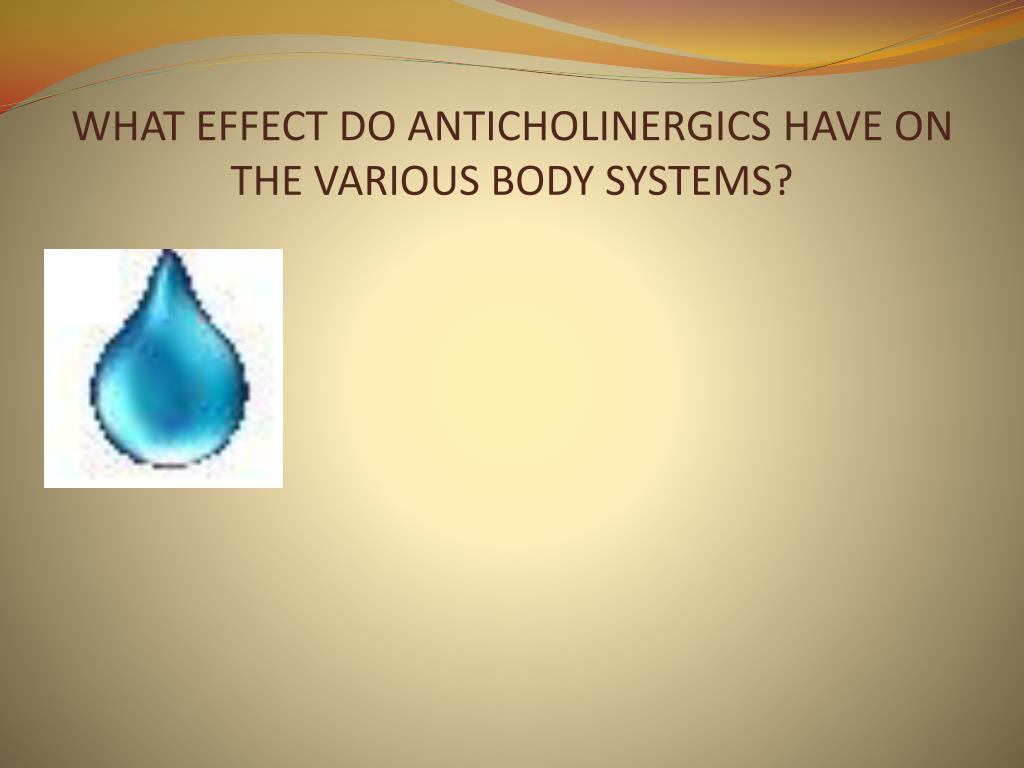 WHAT EFFECT DO ANTICHOLINERGICS HAVE ON THE VARIOUS BODY SYSTEMS?